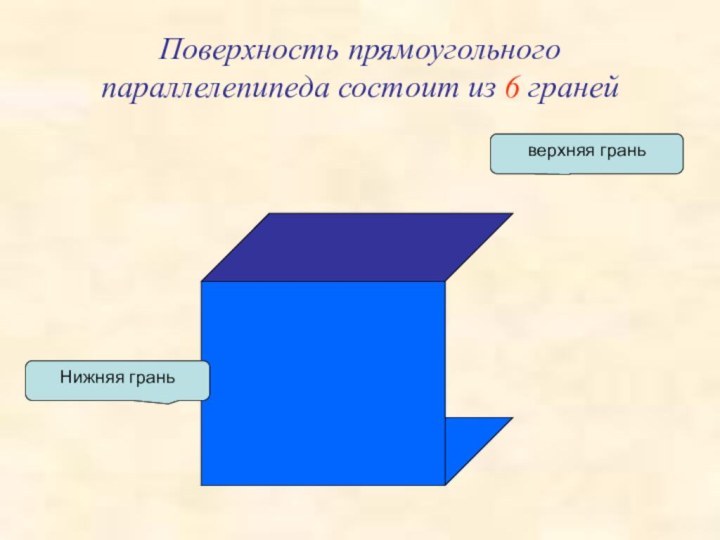 Поверхность прямоугольного параллелепипеда состоит из 6 граней

верхняя грань

Нижняя грань